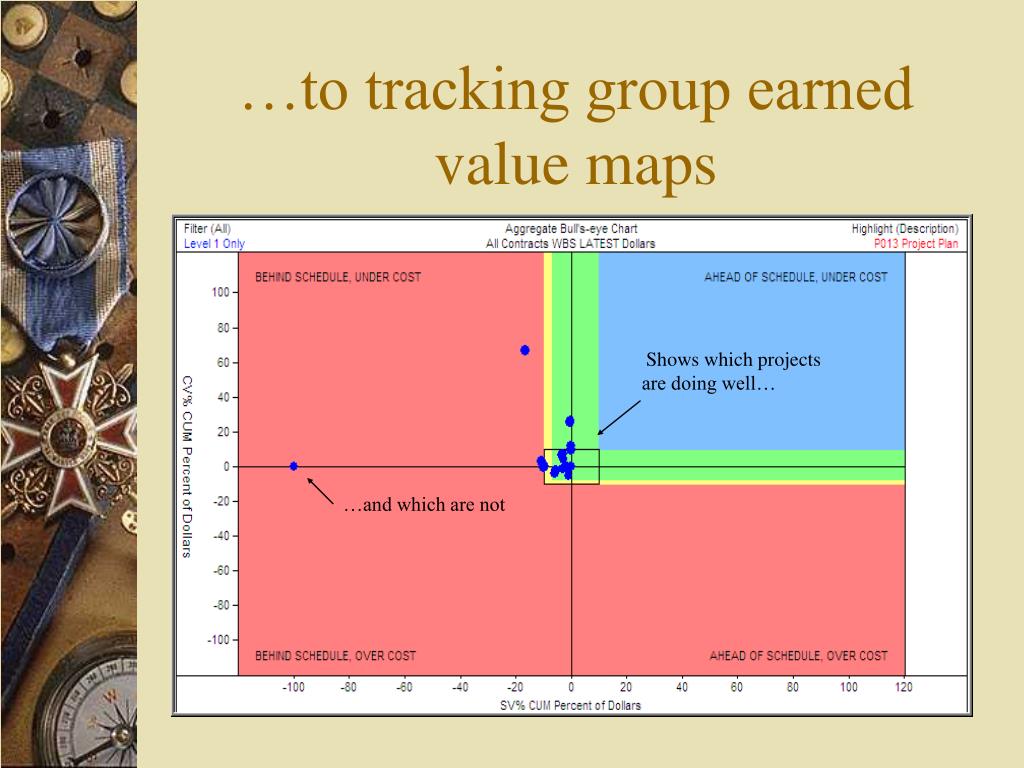 …to tracking group earned value maps

Filter (All)
Level 1 Only

Aggregate Bull's-eye Chart
All Contracts WBS LATEST Dollars

Highlight (Description)
P013 Project Plan

BEHIND SCHEDULE, UNDER COST

AHEAD OF SCHEDULE, UNDER COST

Shows which projects are doing well…

…and which are not

BEHIND SCHEDULE, OVER COST

AHEAD OF SCHEDULE, OVER COST

CV% CUM Percent of Dollars

100
80
60
40
20
0
-20
-40
-60
-80
-100

-100 -80 -60 -40 -20 0 20 40 60 80 100 120

SV% CUM Percent of Dollars